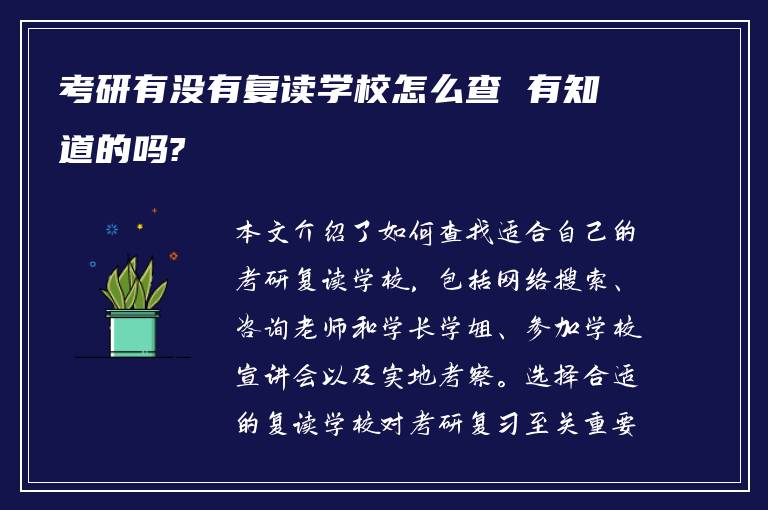 考研有没有复读学校怎么查 有知道的吗?

本文介绍了如何查找适合自己的考研复读学校，包括网络搜索、咨询老师和学长学姐、参加学校宣讲会以及实地考察。选择合适的复读学校对考研复习至关重要